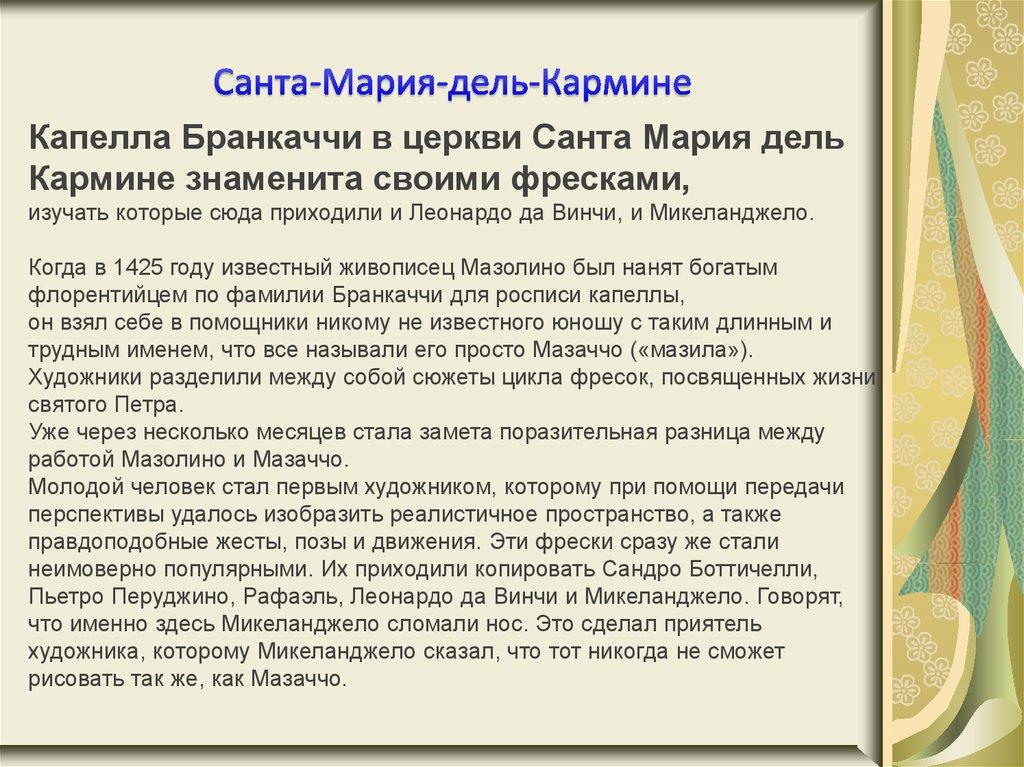 Санта-Мария-дель-Кармине

Капелла Бранкаччи в церкви Санта Мария дель Кармине знаменита своими фресками,
изучать которые сюда приходили и Леонардо да Винчи, и Микеланджело.

Когда в 1425 году известный живописец Мазолино был нанят богатым флорентийцем по фамилии Бранкаччи для росписи капеллы,
он взял себе в помощники никому не известного юношу с таким длинным и трудным именем, что все называли его просто Мазаччо («мазила»).
Художники разделили между собой сюжеты цикла фресок, посвященных жизни святого Петра.
Уже через несколько месяцев стала замета поразительная разница между работой Мазолино и Мазаччо.
Молодой человек стал первым художником, которому при помощи передачи перспективы удалось изобразить реалистичное пространство, а также правдоподобные жесты, позы и движения. Эти фрески сразу же стали неимоверно популярными. Их приходили копировать Сандро Боттичелли, Пьетро Перуджино, Рафаэль, Леонардо да Винчи и Микеланджело. Говорят, что именно здесь Микеланджело сломали нос. Это сделал приятель художника, которому Микеланджело сказал, что тот никогда не сможет рисовать так же, как Мазаччо.